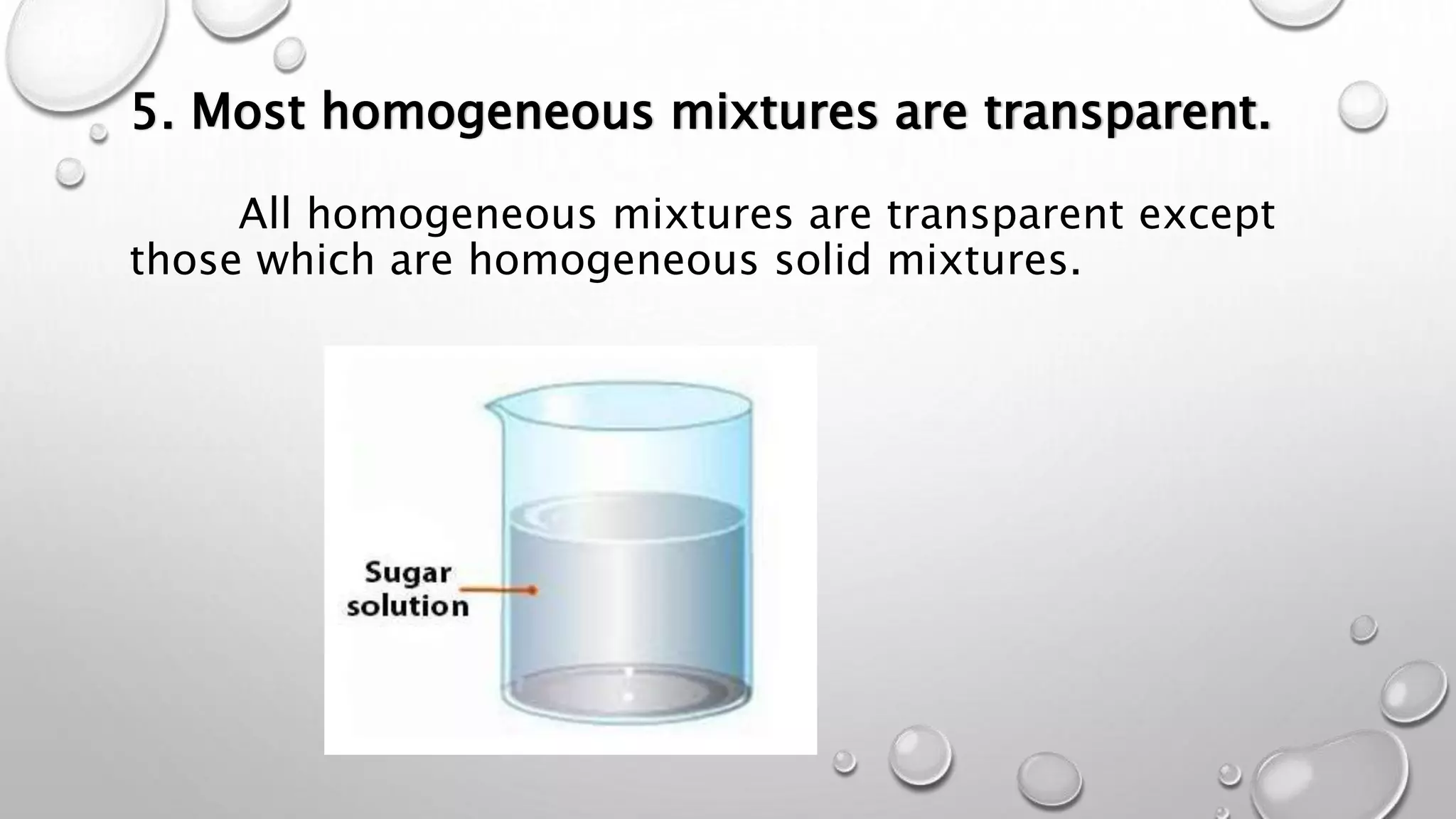 5. Most homogeneous mixtures are transparent.

All homogeneous mixtures are transparent except those which are homogeneous solid mixtures.

Sugar solution